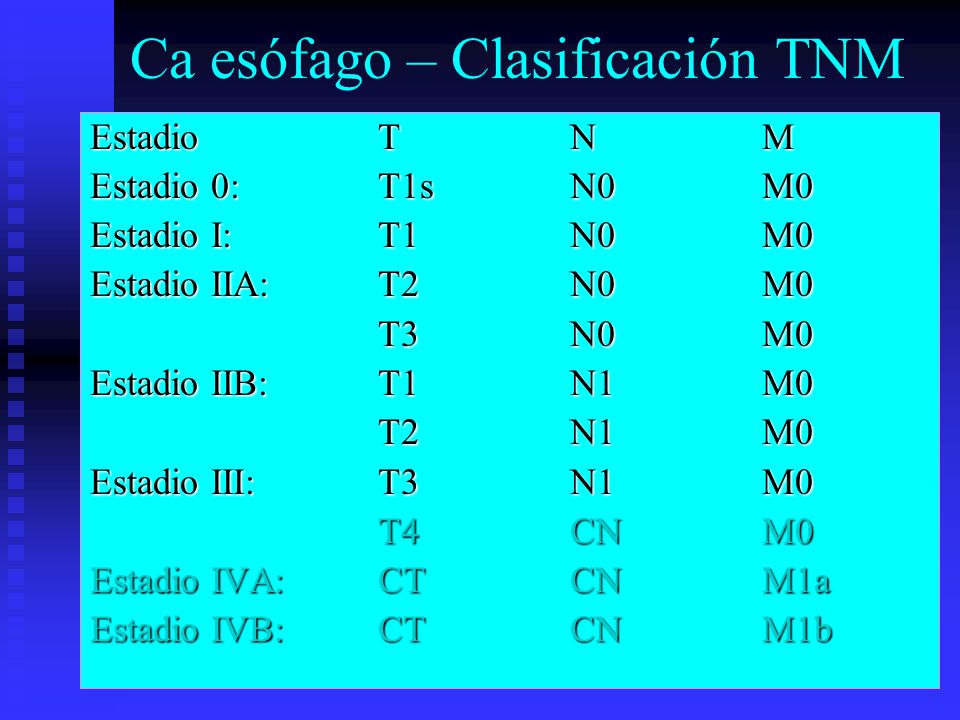 Ca esófago – Clasificación TNM

| Estadio | T | N | M |
|---|---|---|---|
| Estadio 0: | T1s | N0 | M0 |
| Estadio I: | T1 | N0 | M0 |
| Estadio IIA: | T2 | N0 | M0 |
| | T3 | N0 | M0 |
| Estadio IIB: | T1 | N1 | M0 |
| | T2 | N1 | M0 |
| Estadio III: | T3 | N1 | M0 |
| | T4 | CN | M0 |
| Estadio IVA: | CT | CN | M1a |
| Estadio IVB: | CT | CN | M1b |